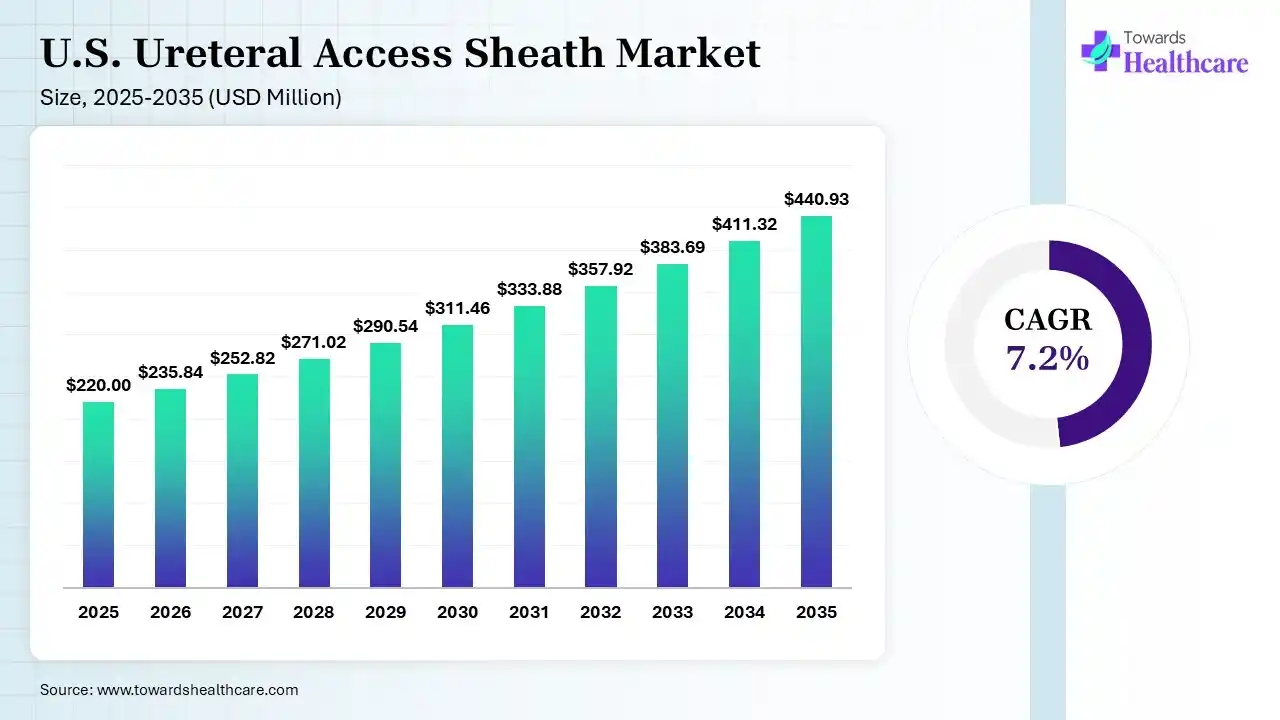 U.S. Ureteral Access Sheath Market
Size, 2025-2035 (USD Million)

Towards
Healthcare

$220.00
$235.84
$252.82
$271.02
$290.54
$311.46
$333.88
$357.92
$383.69
$411.32
$440.93

2025
2026
2027
2028
2029
2030
2031
2032
2033
2034
2035

CAGR
7.2%

Source: www.towardshealthcare.com